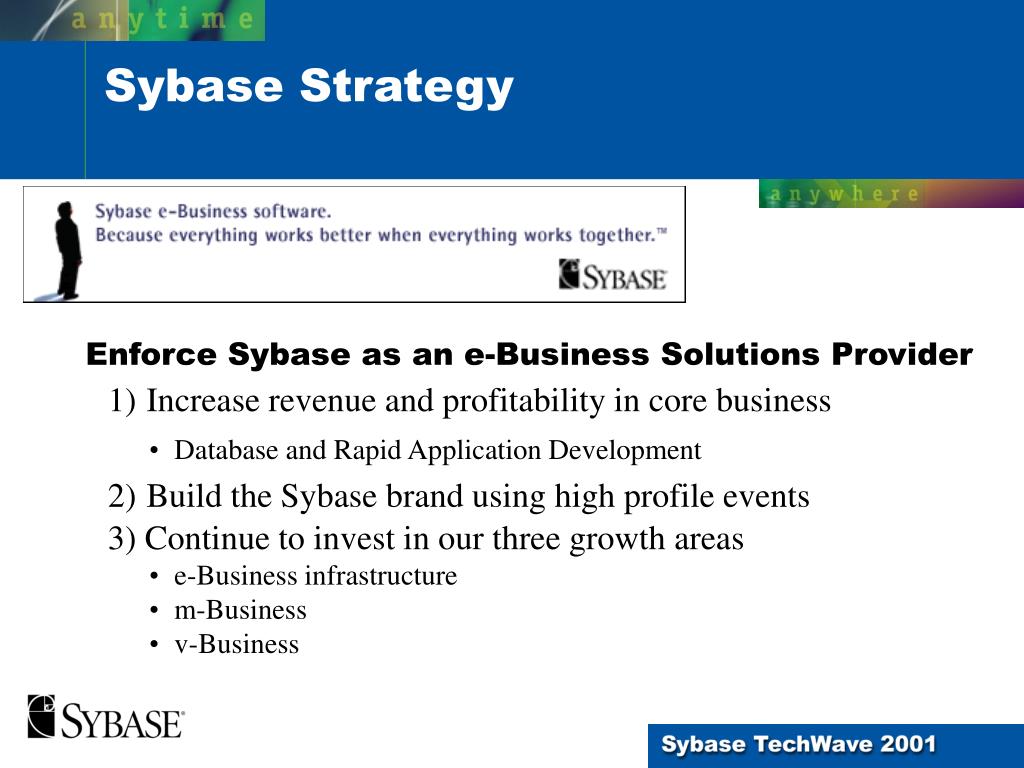 anytime

Sybase Strategy

anywhere

Sybase e-Business software.
Because everything works better when everything works together.™

SYBASE

Enforce Sybase as an e-Business Solutions Provider

1) Increase revenue and profitability in core business

• Database and Rapid Application Development

2) Build the Sybase brand using high profile events

3) Continue to invest in our three growth areas

• e-Business infrastructure
• m-Business
• v-Business

SYBASE

Sybase TechWave 2001